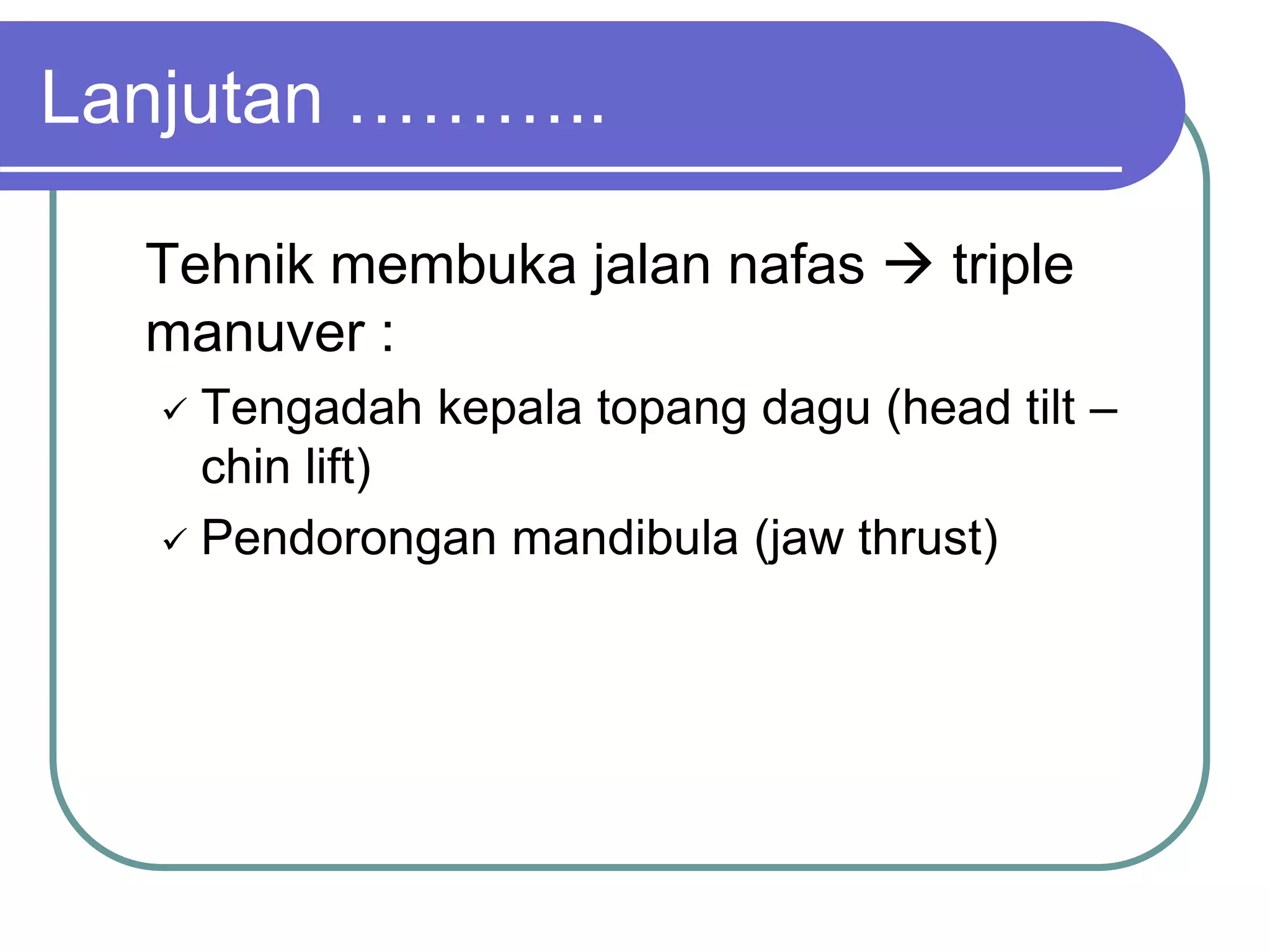 Lanjutan ...........

Tehnik membuka jalan nafas → triple manuver :

✓ Tengadah kepala topang dagu (head tilt – chin lift)

✓ Pendorongan mandibula (jaw thrust)